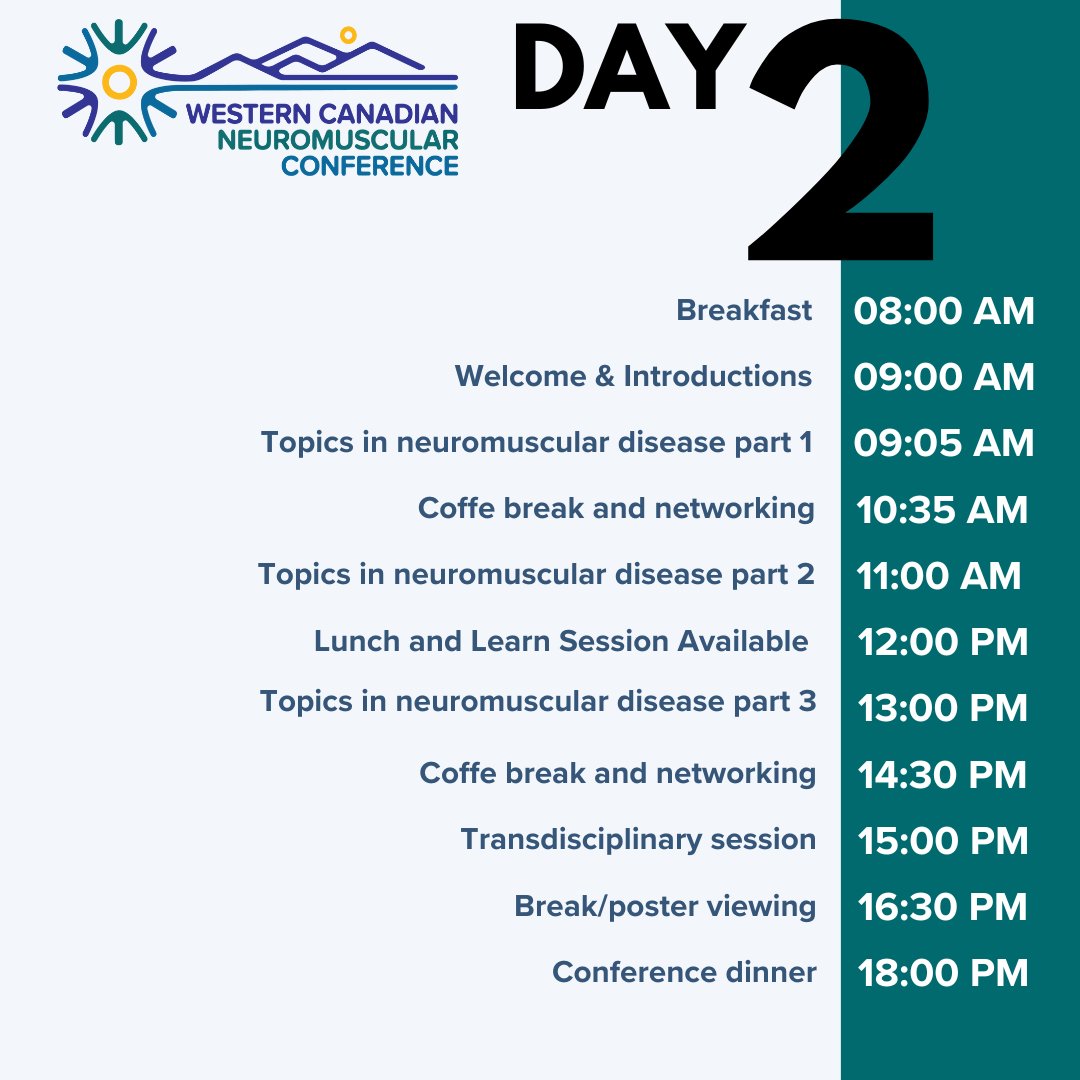 WESTERN CANADIAN NEUROMUSCULAR CONFERENCE

DAY 2

| | |
|---|---|
| Breakfast | 08:00 AM |
| Welcome & Introductions | 09:00 AM |
| Topics in neuromuscular disease part 1 | 09:05 AM |
| Coffe break and networking | 10:35 AM |
| Topics in neuromuscular disease part 2 | 11:00 AM |
| Lunch and Learn Session Available | 12:00 PM |
| Topics in neuromuscular disease part 3 | 13:00 PM |
| Coffe break and networking | 14:30 PM |
| Transdisciplinary session | 15:00 PM |
| Break/poster viewing | 16:30 PM |
| Conference dinner | 18:00 PM |